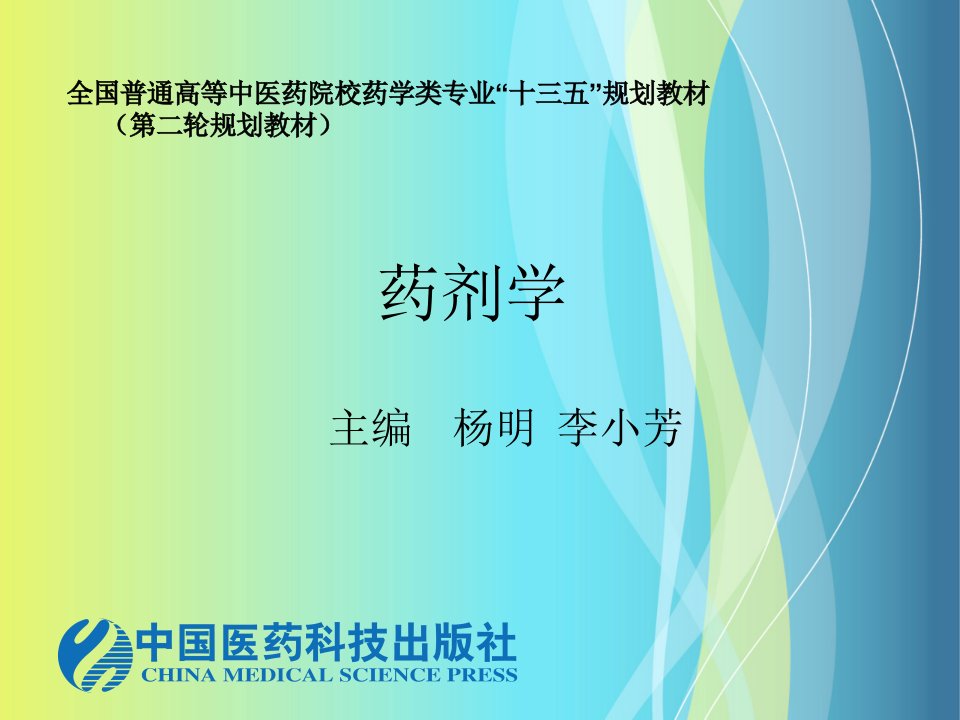 全国普通高等中医药院校药学类专业“十三五”规划教材
（第二轮规划教材）

药剂学

主编 杨明 李小芳

中国医药科技出版社
CHINA MEDICAL SCIENCE PRESS